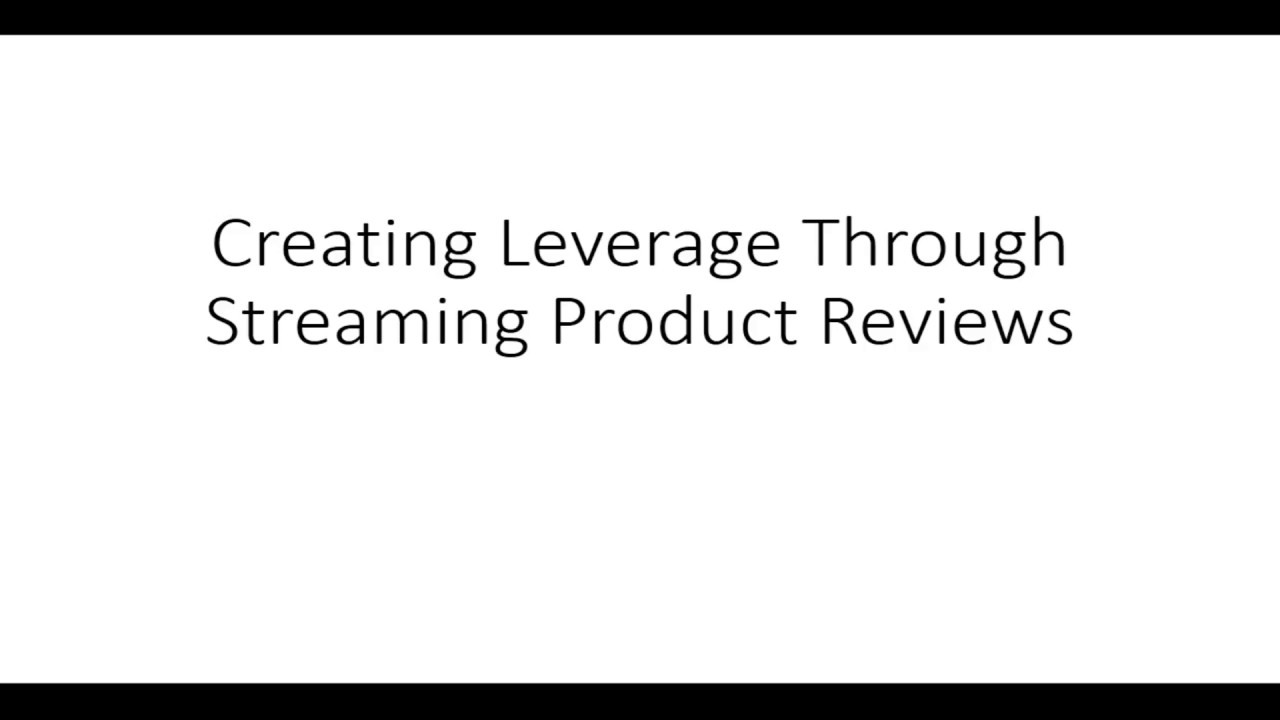 Creating Leverage Through Streaming Product Reviews